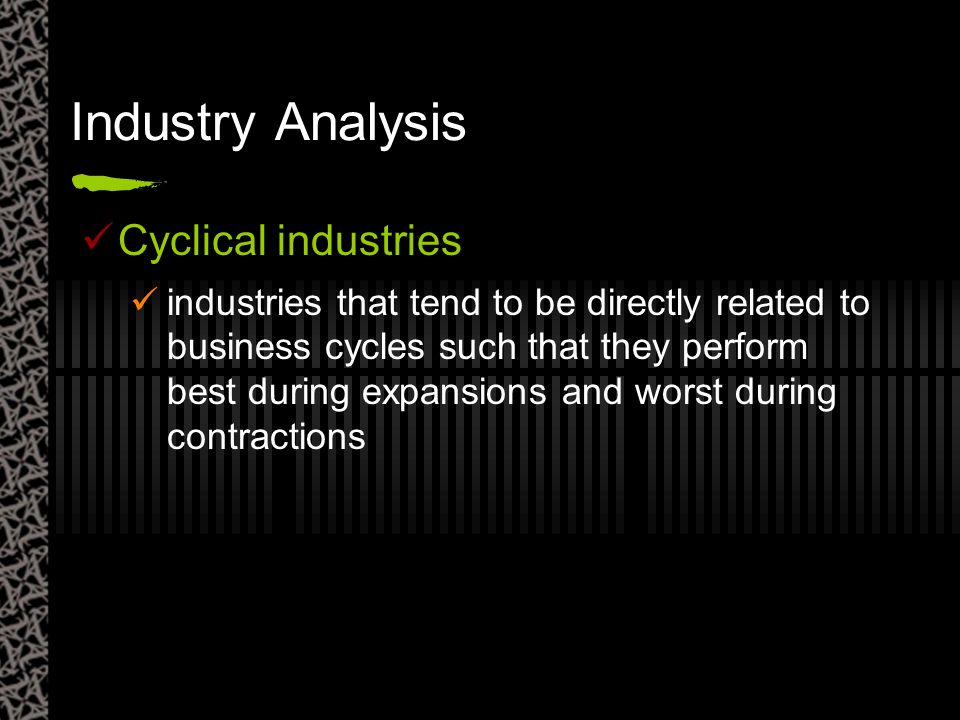 Industry Analysis

✓ Cyclical industries

✓ industries that tend to be directly related to business cycles such that they perform best during expansions and worst during contractions